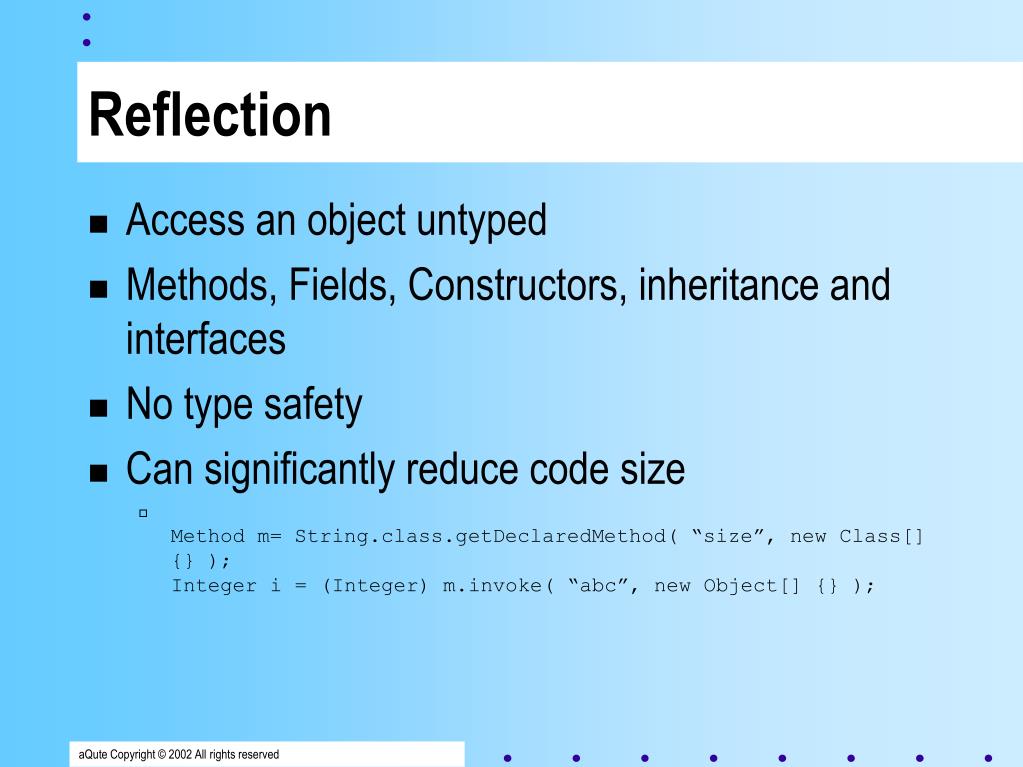 Reflection

Access an object untyped

Methods, Fields, Constructors, inheritance and interfaces

No type safety

Can significantly reduce code size

Method m= String.class.getDeclaredMethod( “size”, new Class[] {} );
Integer i = (Integer) m.invoke( “abc”, new Object[] {} );

aQute Copyright © 2002 All rights reserved